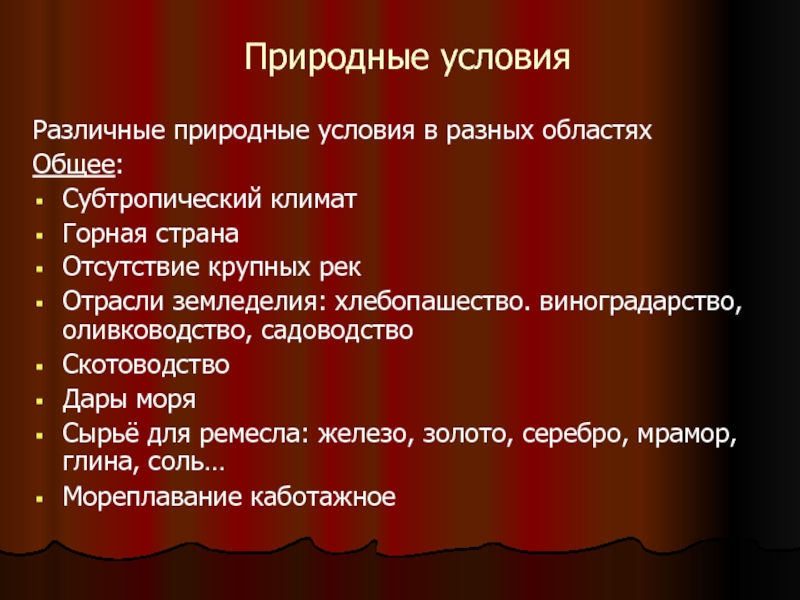 Природные условия

Различные природные условия в разных областях
Общее:

- Субтропический климат
- Горная страна
- Отсутствие крупных рек
- Отрасли земледелия: хлебопашество. виноградарство, оливководство, садоводство
- Скотоводство
- Дары моря
- Сырьё для ремесла: железо, золото, серебро, мрамор, глина, соль…
- Мореплавание каботажное